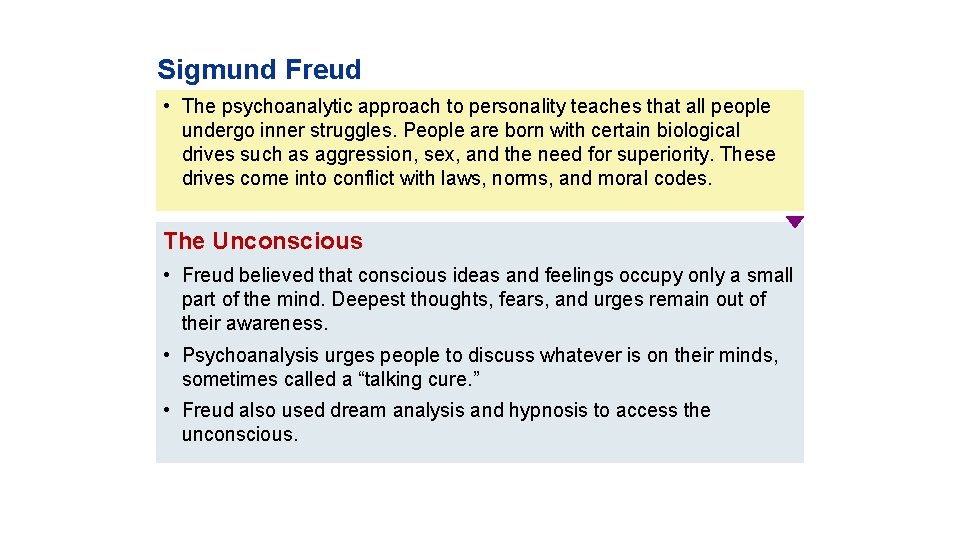 Sigmund Freud

• The psychoanalytic approach to personality teaches that all people undergo inner struggles. People are born with certain biological drives such as aggression, sex, and the need for superiority. These drives come into conflict with laws, norms, and moral codes.

The Unconscious

• Freud believed that conscious ideas and feelings occupy only a small part of the mind. Deepest thoughts, fears, and urges remain out of their awareness.

• Psychoanalysis urges people to discuss whatever is on their minds, sometimes called a “talking cure.”

• Freud also used dream analysis and hypnosis to access the unconscious.